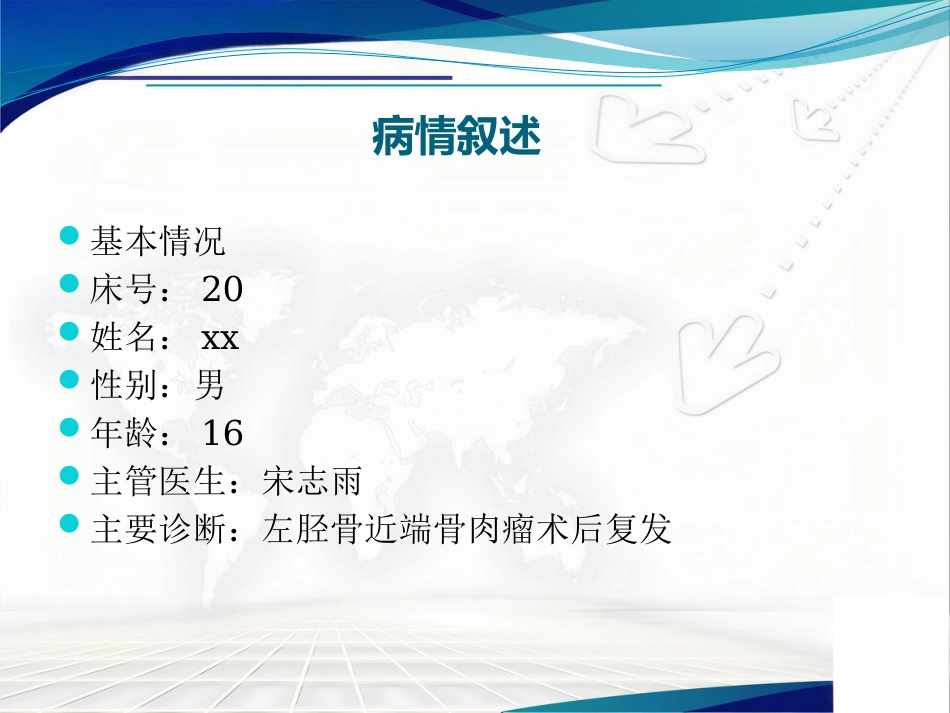 病情叙述

基本情况
床号： 20
姓名： xx
性别：男
年龄： 16
主管医生：宋志雨
主要诊断：左胫骨近端骨肉瘤术后复发